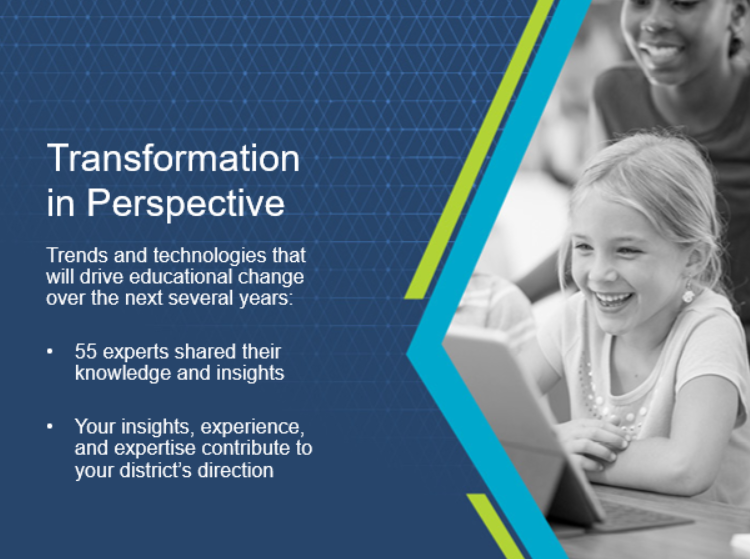 Transformation in Perspective

Trends and technologies that will drive educational change over the next several years:

• 55 experts shared their knowledge and insights

• Your insights, experience, and expertise contribute to your district's direction